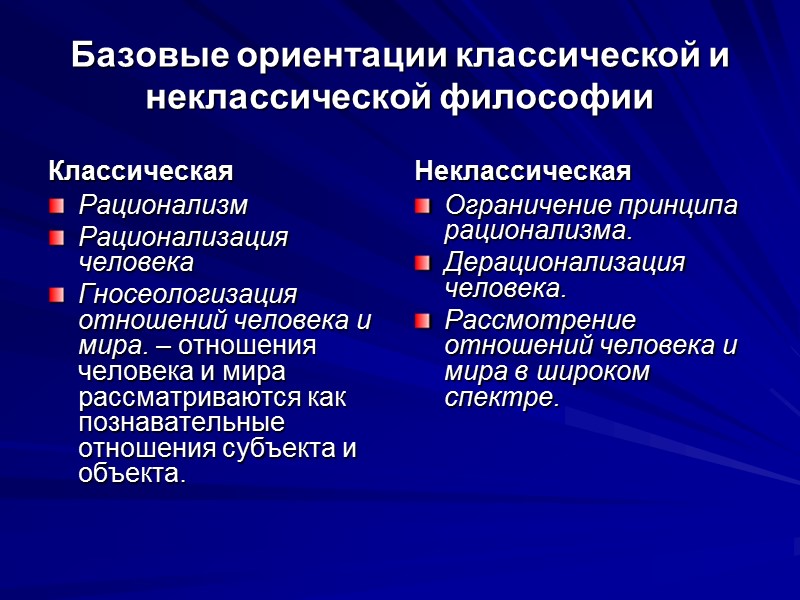 Базовые ориентации классической и неклассической философии

Классическая

Рационализм

Рационализация человека

Гносеологизация отношений человека и мира. – отношения человека и мира рассматриваются как познавательные отношения субъекта и объекта.

Неклассическая

Ограничение принципа рационализма.

Дерационализация человека.

Рассмотрение отношений человека и мира в широком спектре.